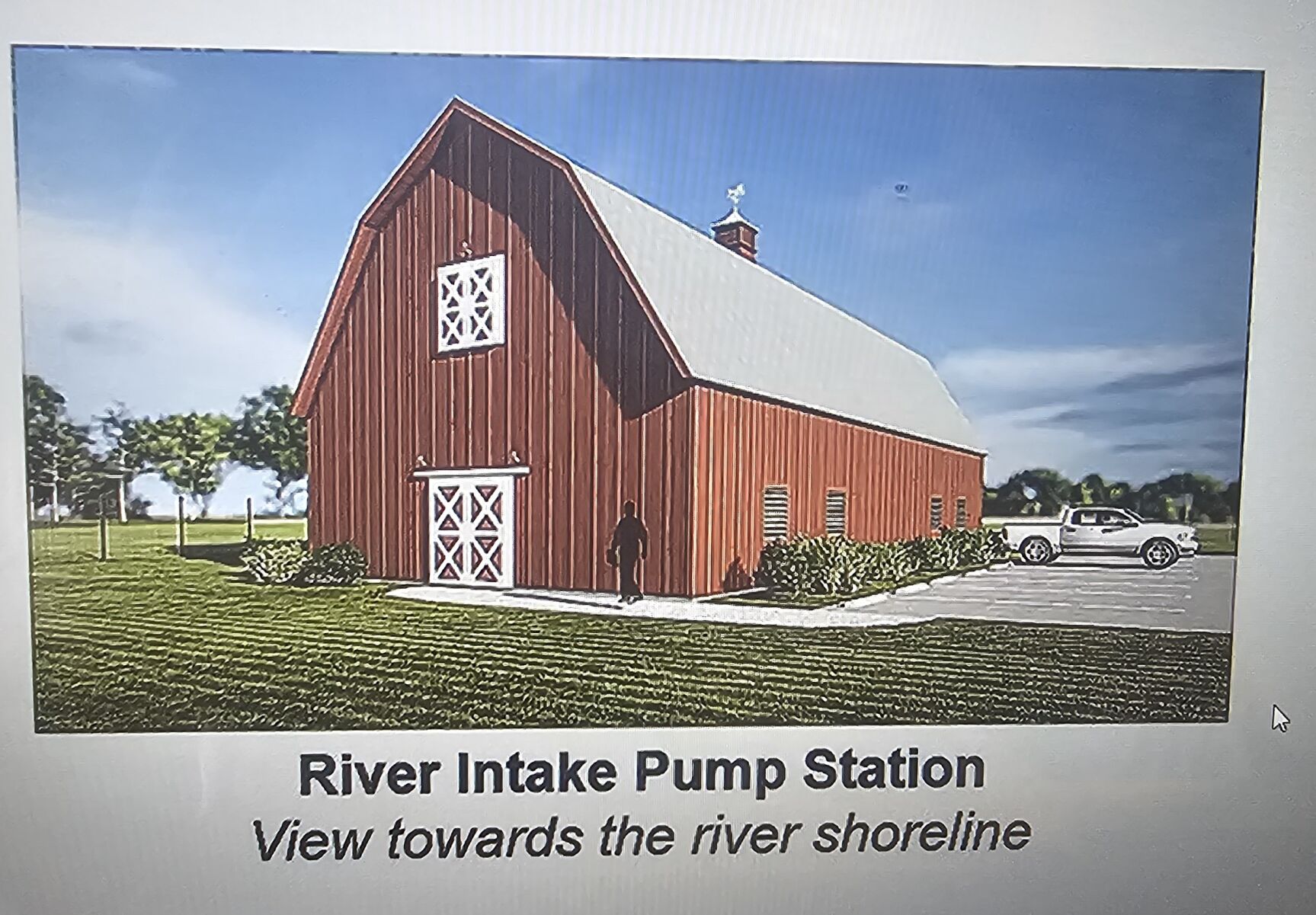 River Intake Pump Station
View towards the river shoreline